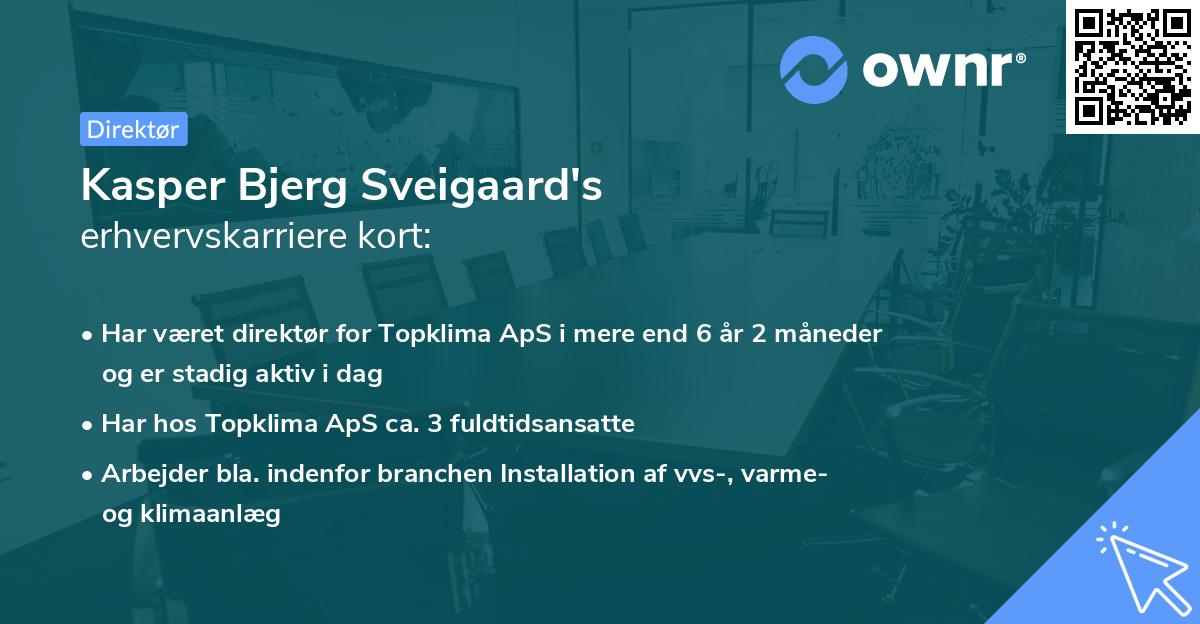 ownr®

Direktør

Kasper Bjerg Sveigaard's
erhvervskarriere kort:

• Har været direktør for Topklima ApS i mere end 6 år 2 måneder og er stadig aktiv i dag

• Har hos Topklima ApS ca. 3 fuldtidsansatte

• Arbejder bla. indenfor branchen Installation af vvs-, varme- og klimaanlæg